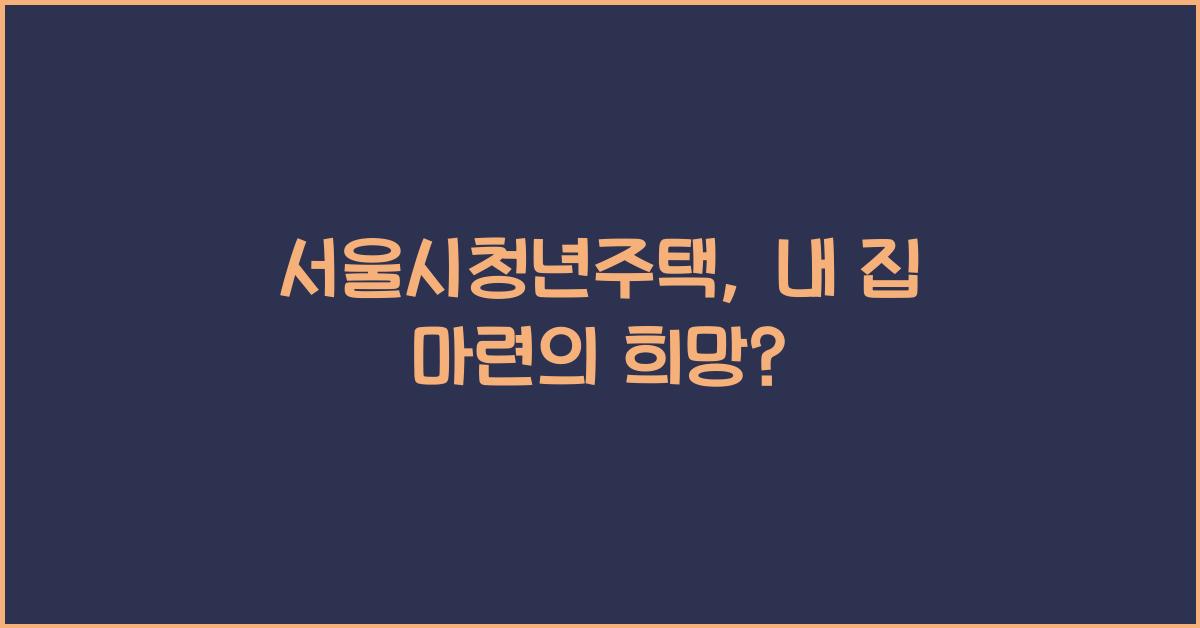 서울시청년주택, 내 집 마련의 희망?